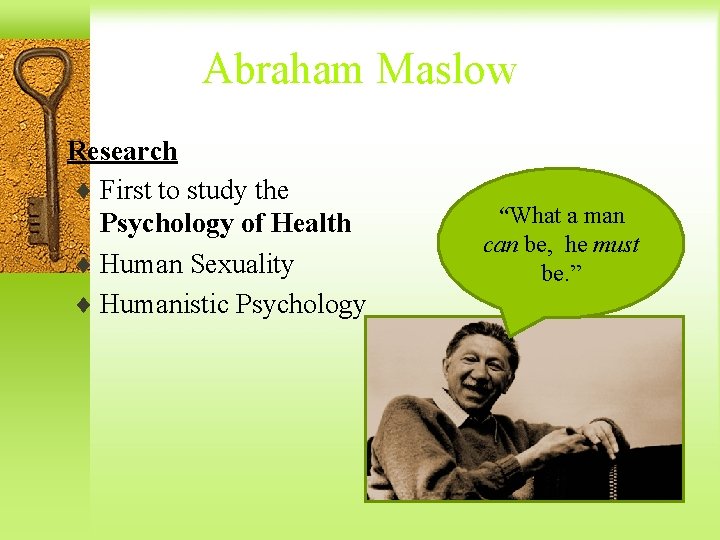 Abraham Maslow

Research

♦ First to study the Psychology of Health
♦ Human Sexuality
♦ Humanistic Psychology

“What a man can be, he must be.”